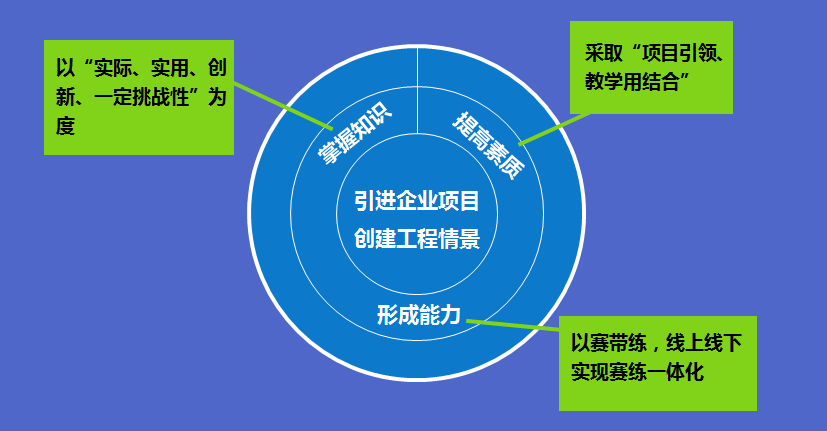 以“实际、实用、创新、一定挑战性”为度

采取“项目引领、教学用结合”

掌握知识

提高素质

引进企业项目
创建工程情景

形成能力

以赛带练，线上线下实现赛练一体化